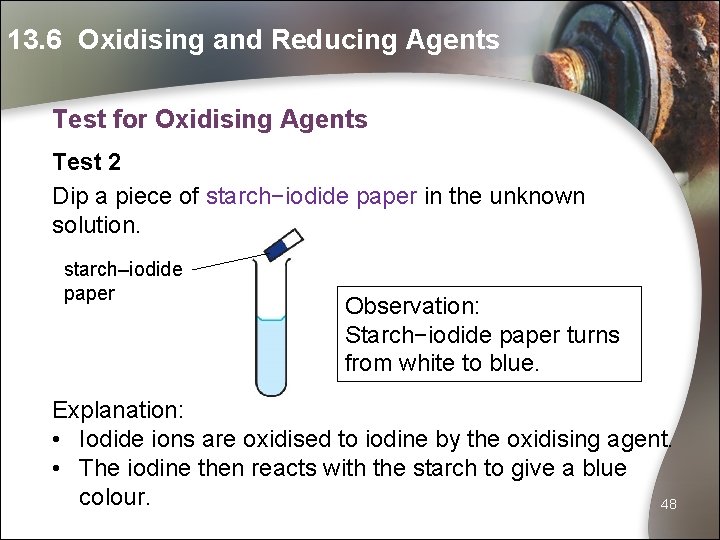 13.6 Oxidising and Reducing Agents

Test for Oxidising Agents

Test 2

Dip a piece of starch−iodide paper in the unknown solution.

starch–iodide paper

Observation:
Starch−iodide paper turns from white to blue.

Explanation:
• Iodide ions are oxidised to iodine by the oxidising agent.
• The iodine then reacts with the starch to give a blue colour.

48